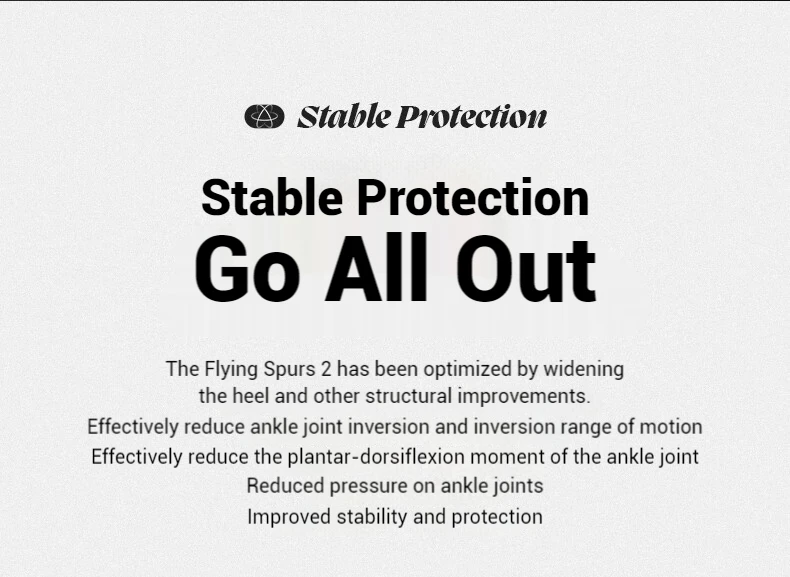 Stable Protection

Stable Protection
Go All Out

The Flying Spurs 2 has been optimized by widening the heel and other structural improvements.
Effectively reduce ankle joint inversion and inversion range of motion
Effectively reduce the plantar-dorsiflexion moment of the ankle joint
Reduced pressure on ankle joints
Improved stability and protection